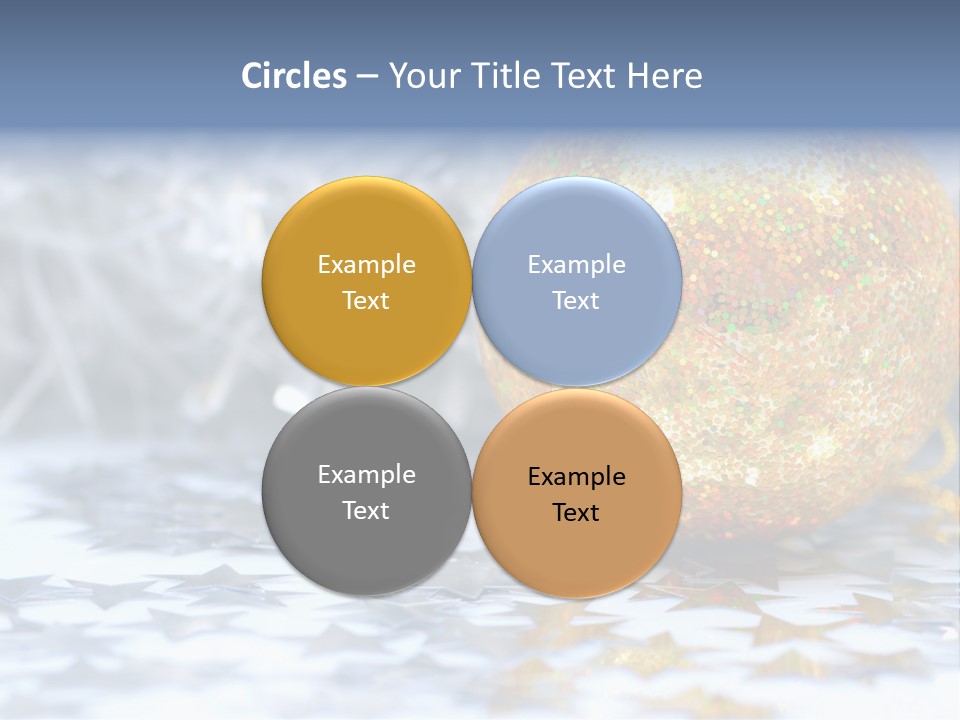 Circles – Your Title Text Here

Example Text

Example Text

Example Text

Example Text